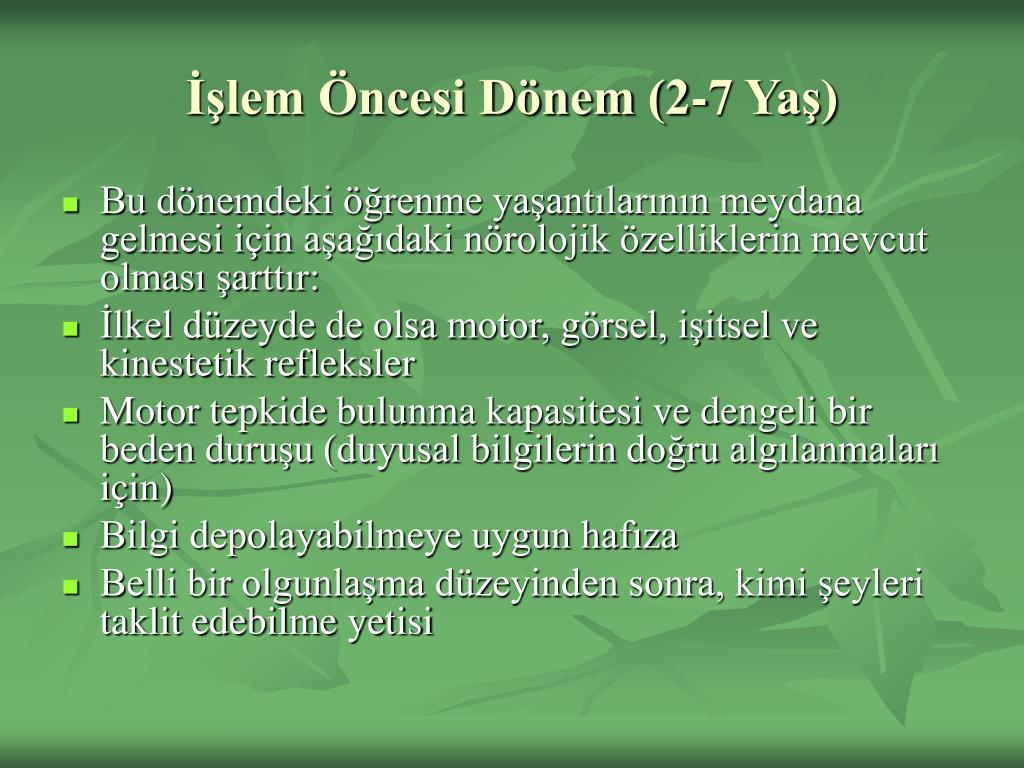 İşlem Öncesi Dönem (2-7 Yaş)

- Bu dönemdeki öğrenme yaşantılarının meydana gelmesi için aşağıdaki nörolojik özelliklerin mevcut olması şarttır:
- İlkel düzeyde de olsa motor, görsel, işitsel ve kinestetik refleksler
- Motor tepkide bulunma kapasitesi ve dengeli bir beden duruşu (duyusal bilgilerin doğru algılanmaları için)
- Bilgi depolayabilmeye uygun hafıza
- Belli bir olgunlaşma düzeyinden sonra, kimi şeyleri taklit edebilme yetisi